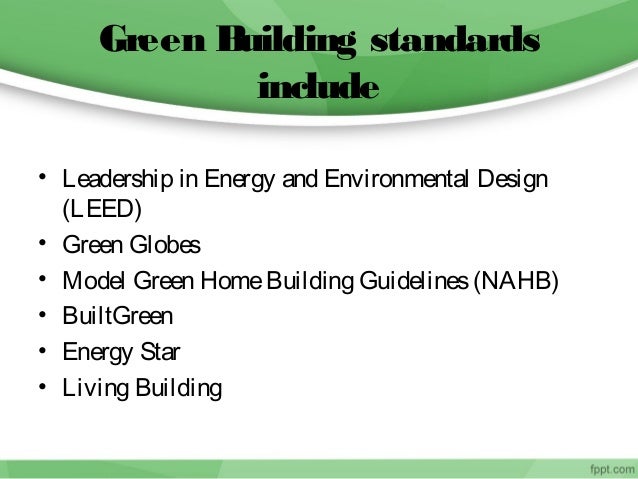 Green Building standards include

• Leadership in Energy and Environmental Design (LEED)
• Green Globes
• Model Green Home Building Guidelines (NAHB)
• BuiltGreen
• Energy Star
• Living Building

fppt.com